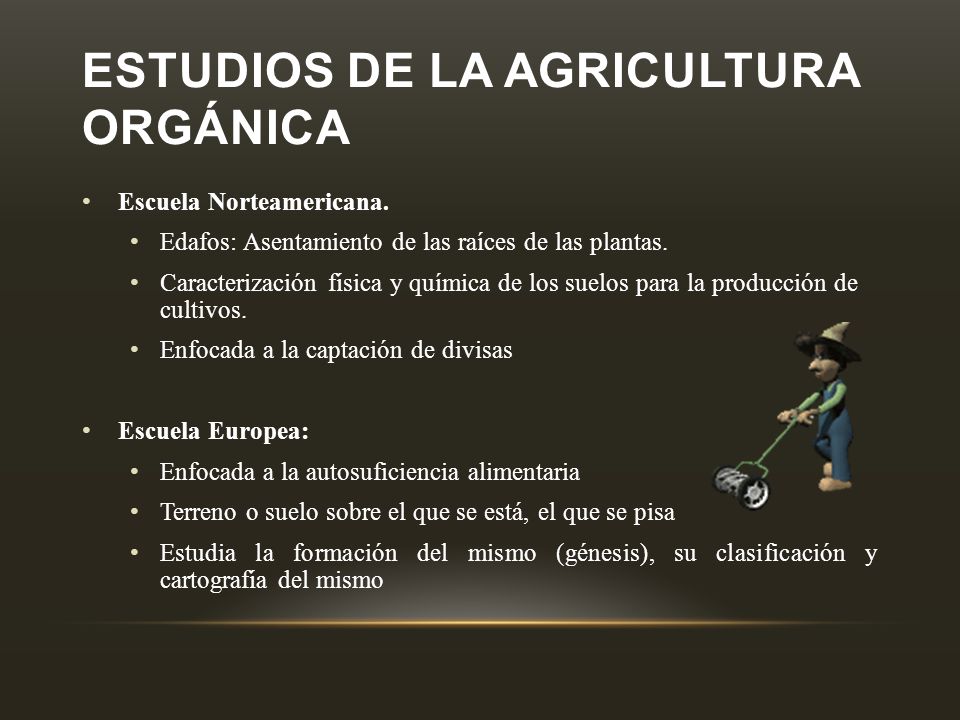 ESTUDIOS DE LA AGRICULTURA ORGÁNICA

• Escuela Norteamericana.
  • Edafos: Asentamiento de las raíces de las plantas.
  • Caracterización física y química de los suelos para la producción de cultivos.
  • Enfocada a la captación de divisas

• Escuela Europea:
  • Enfocada a la autosuficiencia alimentaria
  • Terreno o suelo sobre el que se está, el que se pisa
  • Estudia la formación del mismo (génesis), su clasificación y cartografía del mismo